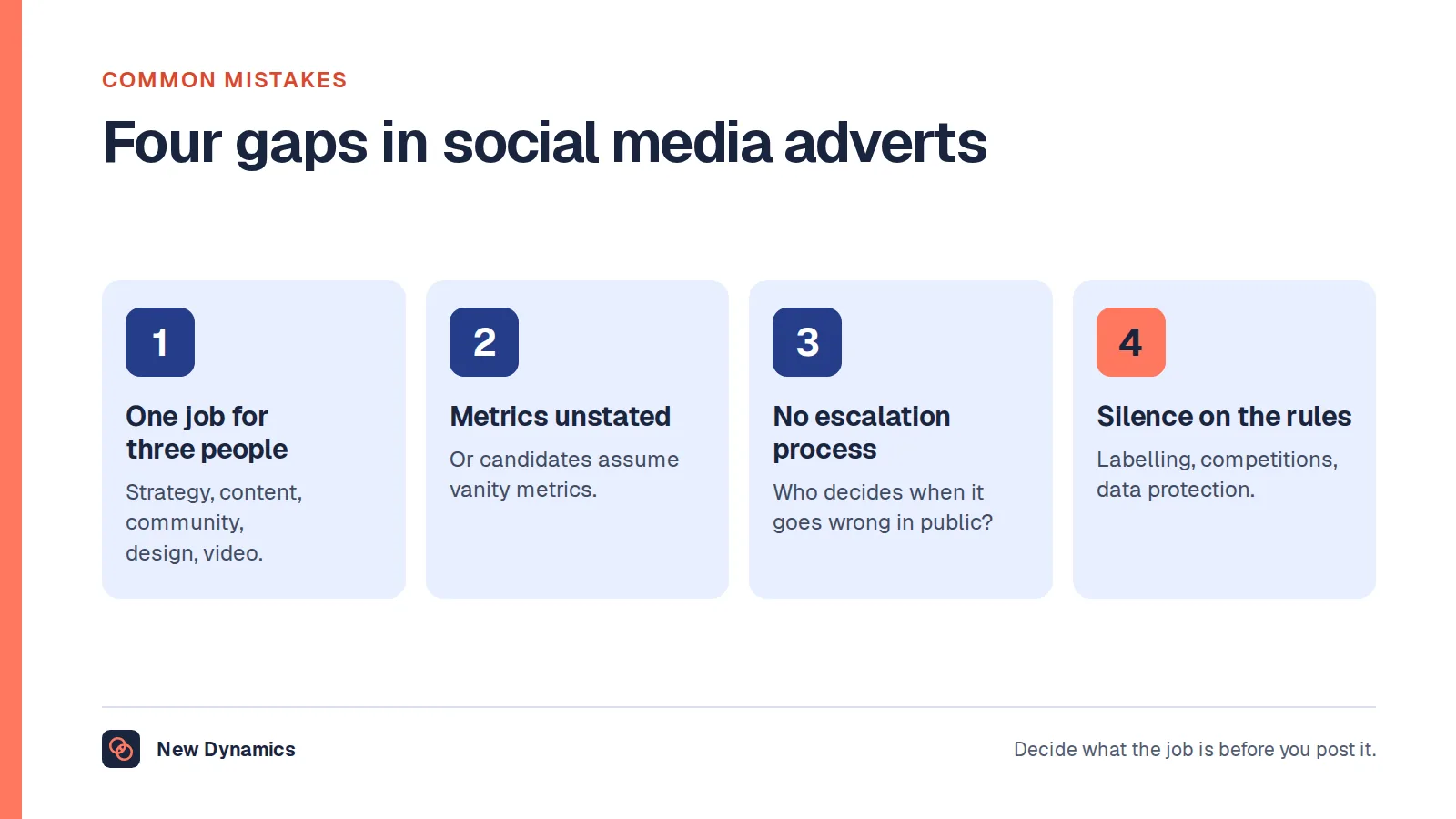 COMMON MISTAKES

Four gaps in social media adverts

1

One job for three people

Strategy, content, community, design, video.

2

Metrics unstated

Or candidates assume vanity metrics.

3

No escalation process

Who decides when it goes wrong in public?

4

Silence on the rules

Labelling, competitions, data protection.

New Dynamics

Decide what the job is before you post it.